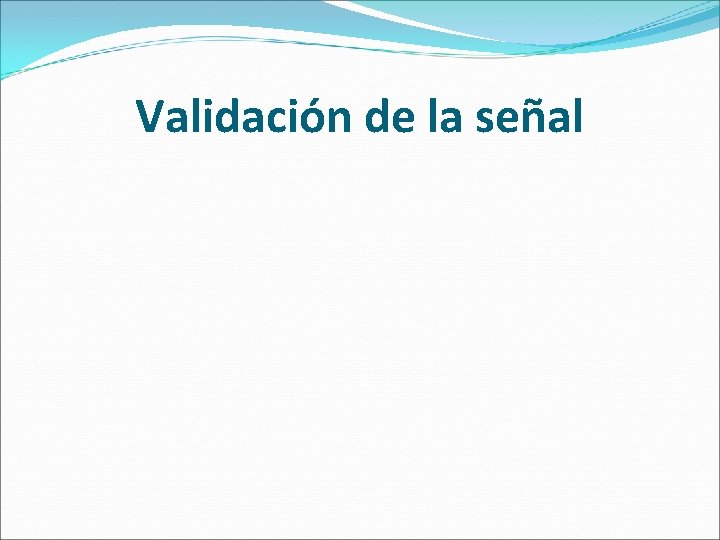 Validación de la señal